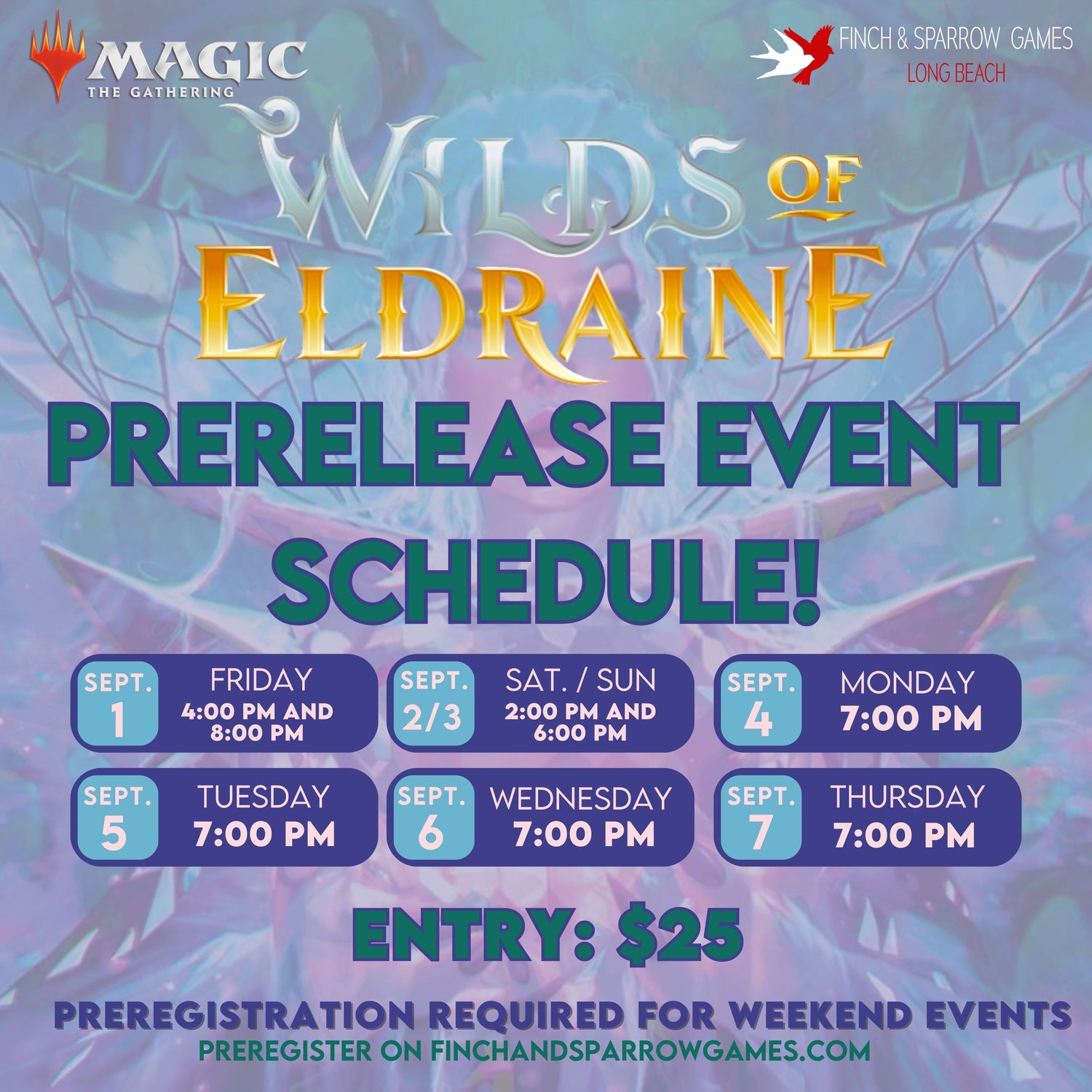 MAGIC
THE GATHERING

FINCH & SPARROW GAMES
LONG BEACH

WILDS OF ELDRAINE

PRERELEASE EVENT SCHEDULE!

SEPT. 1
FRIDAY
4:00 PM AND 8:00 PM

SEPT. 2/3
SAT. / SUN
2:00 PM AND 6:00 PM

SEPT. 4
MONDAY
7:00 PM

SEPT. 5
TUESDAY
7:00 PM

SEPT. 6
WEDNESDAY
7:00 PM

SEPT. 7
THURSDAY
7:00 PM

ENTRY: $25

PREREGISTRATION REQUIRED FOR WEEKEND EVENTS
PREREGISTER ON FINCHANDSPARROWGAMES.COM